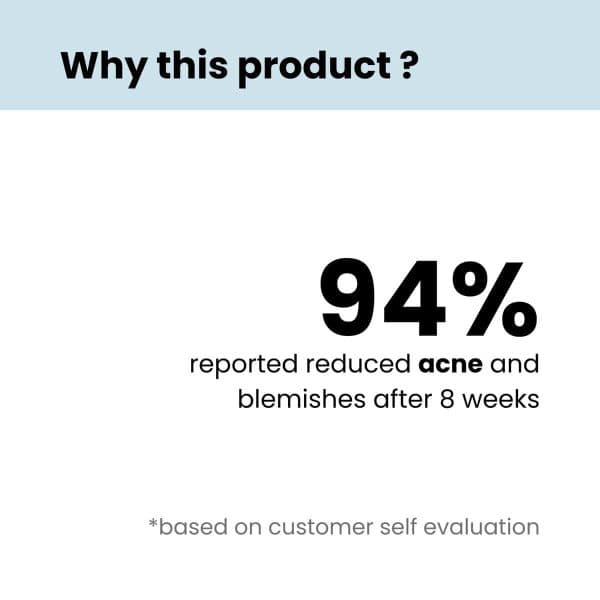 Why this product ?

94%
reported reduced acne and blemishes after 8 weeks

*based on customer self evaluation